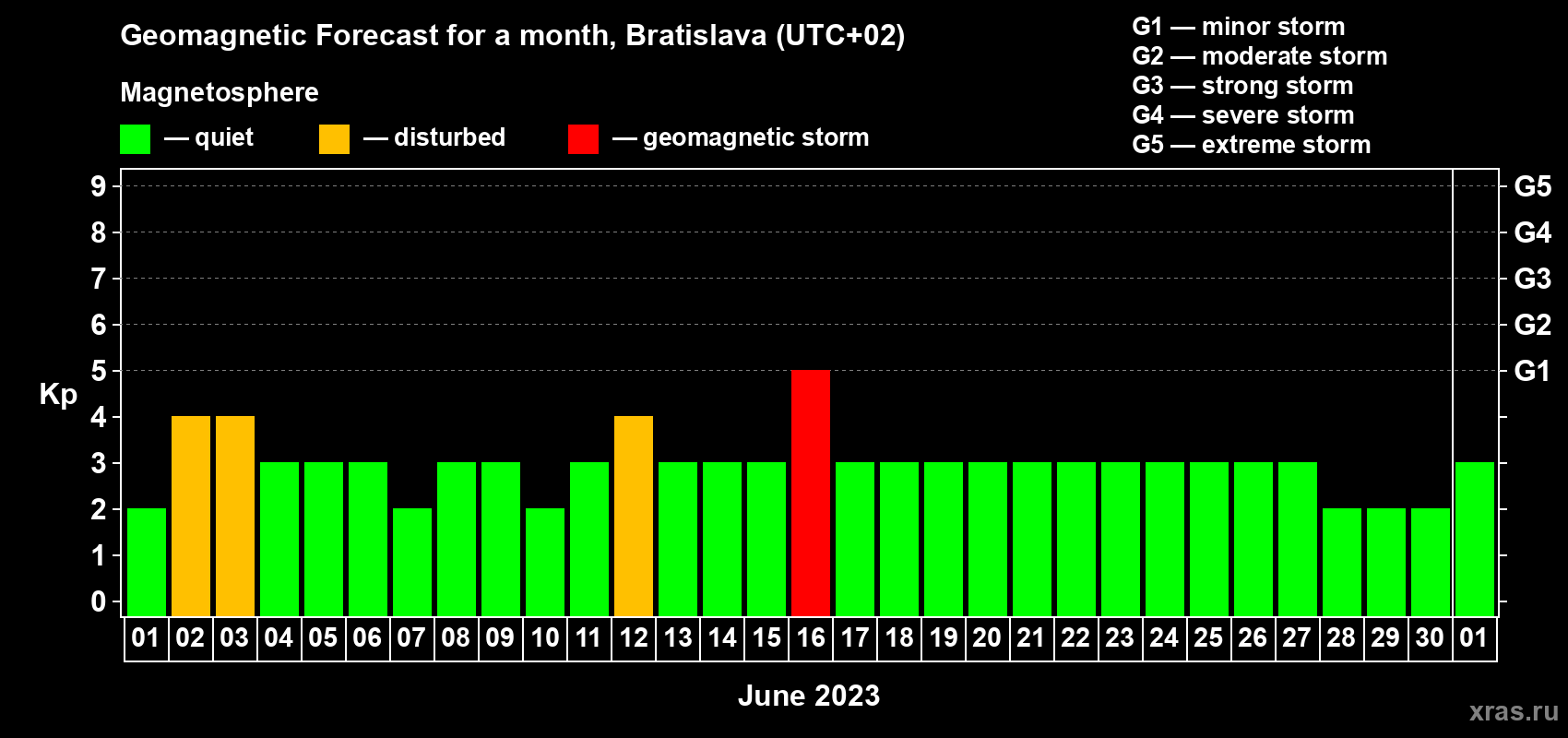 Geomagnetic Forecast for a month, Bratislava (UTC+02)

Magnetosphere

— quiet — disturbed — geomagnetic storm

G1 — minor storm
G2 — moderate storm
G3 — strong storm
G4 — severe storm
G5 — extreme storm

Kp

9
8
7
6
5
4
3
2
1
0

G5
G4
G3
G2
G1

01 02 03 04 05 06 07 08 09 10 11 12 13 14 15 16 17 18 19 20 21 22 23 24 25 26 27 28 29 30 01

June 2023

xras.ru